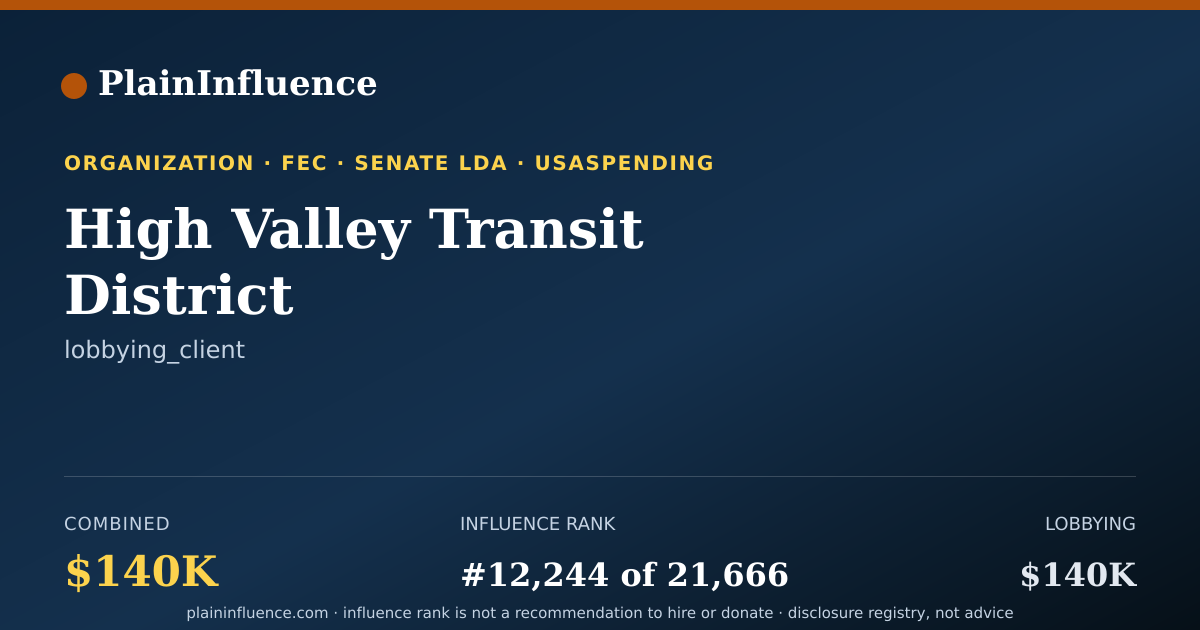 PlainInfluence

ORGANIZATION · FEC · SENATE LDA · USASPENDING

High Valley Transit District

lobbying_client

COMBINED
$140K

INFLUENCE RANK
#12,244 of 21,666

LOBBYING
$140K

plaininfluence.com · influence rank is not a recommendation to hire or donate · disclosure registry, not advice